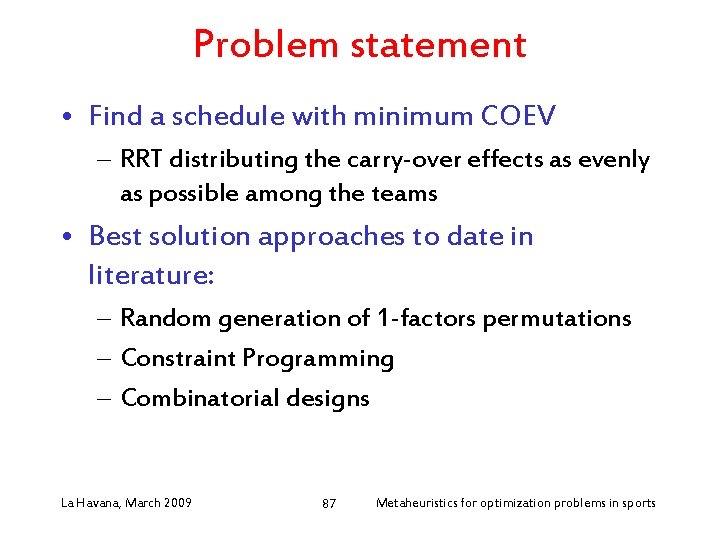 Problem statement

• Find a schedule with minimum COEV
– RRT distributing the carry-over effects as evenly as possible among the teams

• Best solution approaches to date in literature:
– Random generation of 1-factors permutations
– Constraint Programming
– Combinatorial designs

La Havana, March 2009
87
Metaheuristics for optimization problems in sports